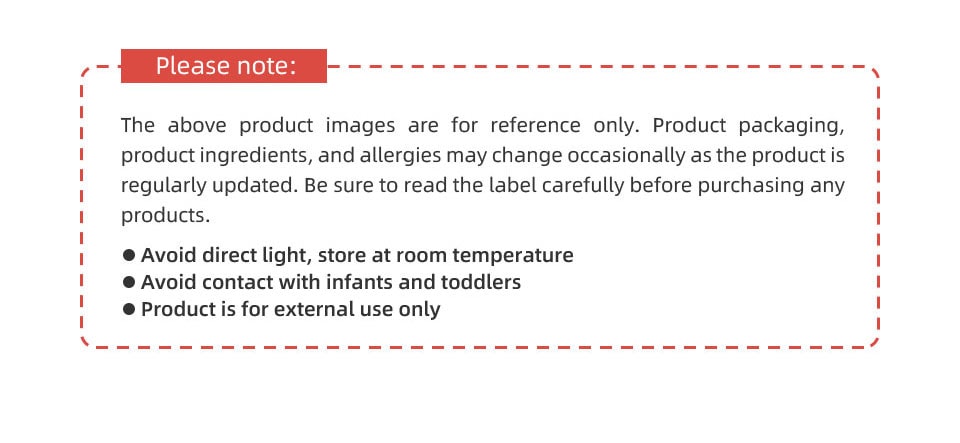 Please note:

The above product images are for reference only. Product packaging, product ingredients, and allergies may change occasionally as the product is regularly updated. Be sure to read the label carefully before purchasing any products.

● Avoid direct light, store at room temperature
● Avoid contact with infants and toddlers
● Product is for external use only